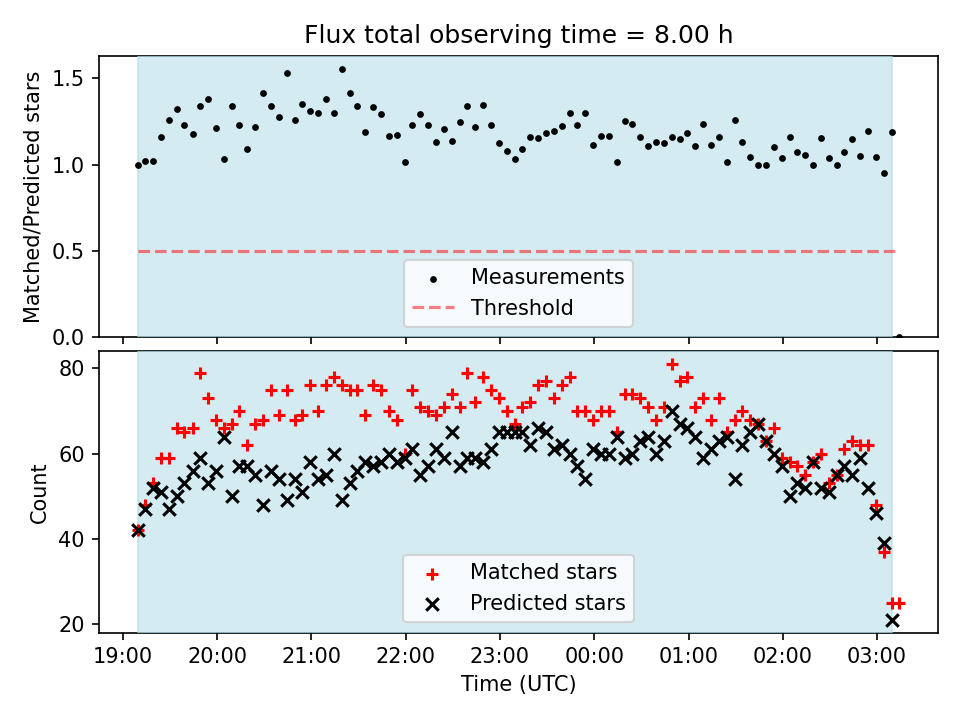 Flux total observing time = 8.00 h

Matched/Predicted stars

1.5
1.0
0.5
0.0

Measurements
Threshold

Count

80
60
40
20

Matched stars
Predicted stars

19:00 20:00 21:00 22:00 23:00 00:00 01:00 02:00 03:00

Time (UTC)